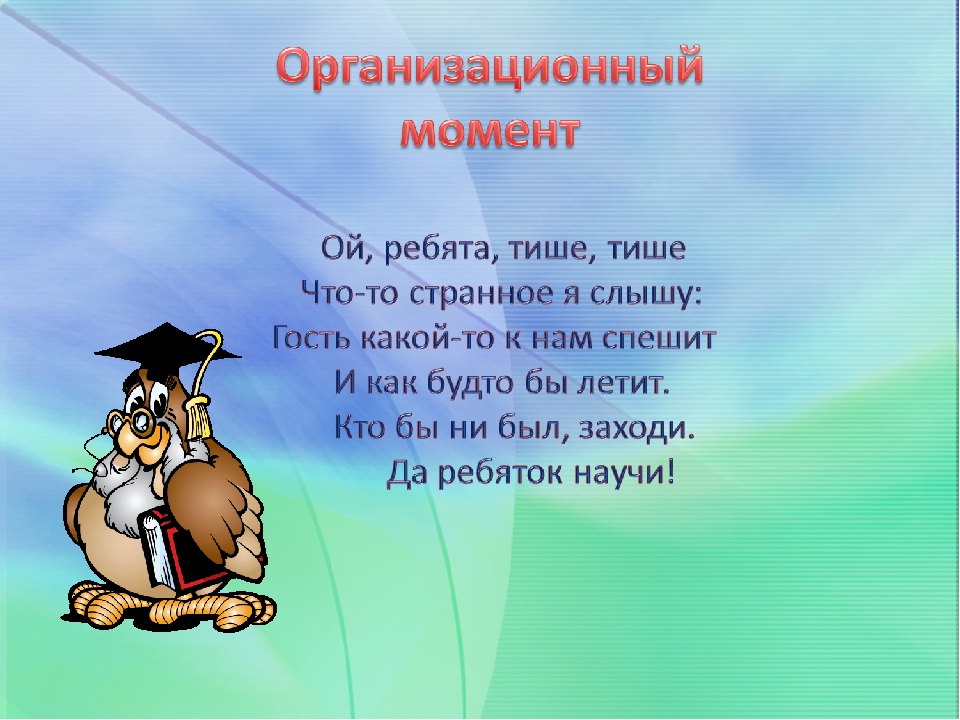 Организационный момент

Ой, ребята, тише, тише
Что-то странное я слышу:
Гость какой-то к нам спешит
И как будто бы летит.
Кто бы ни был, заходи.
Да ребяток научи!